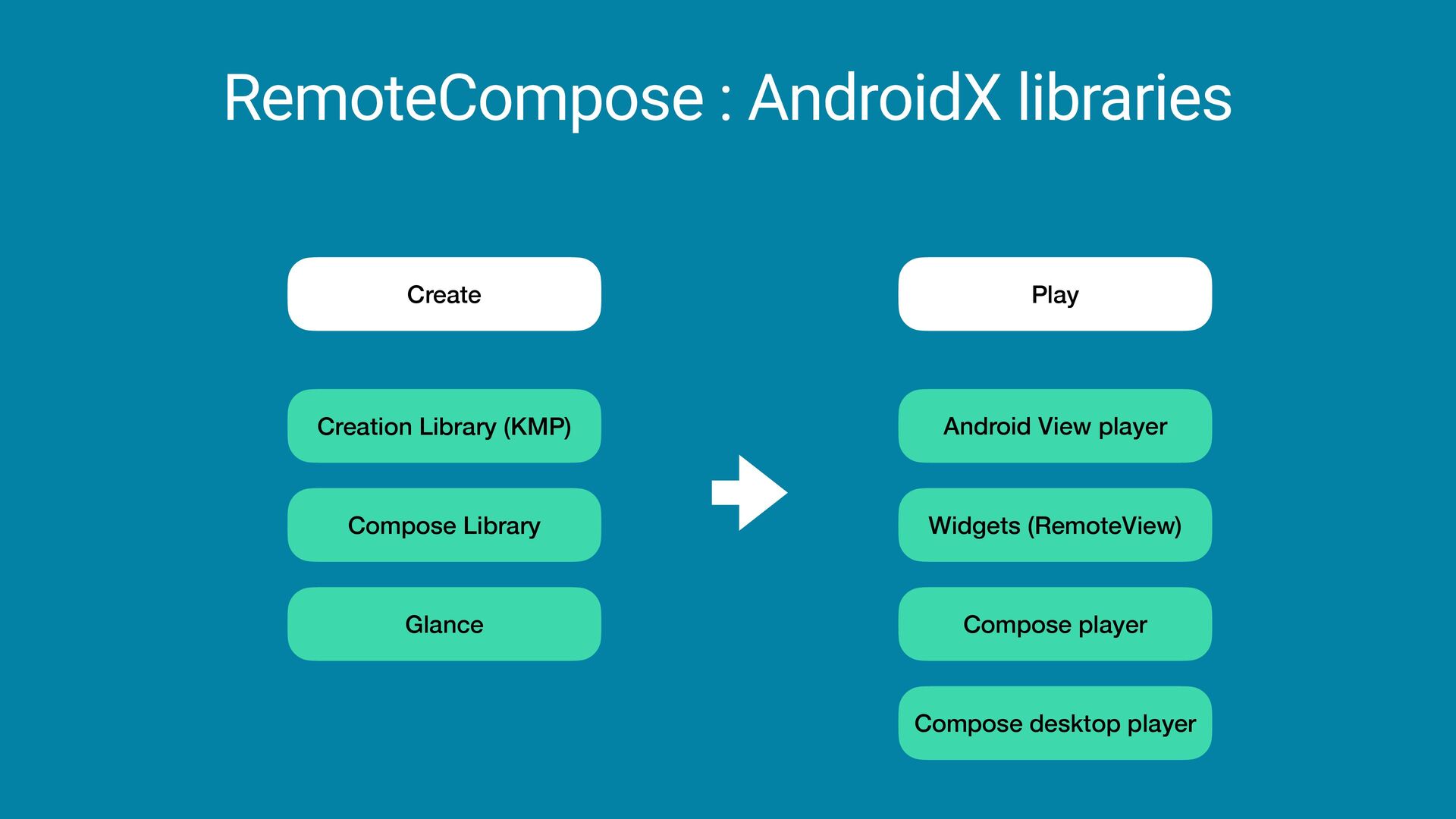 RemoteCompose : AndroidX libraries

Create

Creation Library (KMP)

Compose Library

Glance

Play

Android View player

Widgets (RemoteView)

Compose player

Compose desktop player